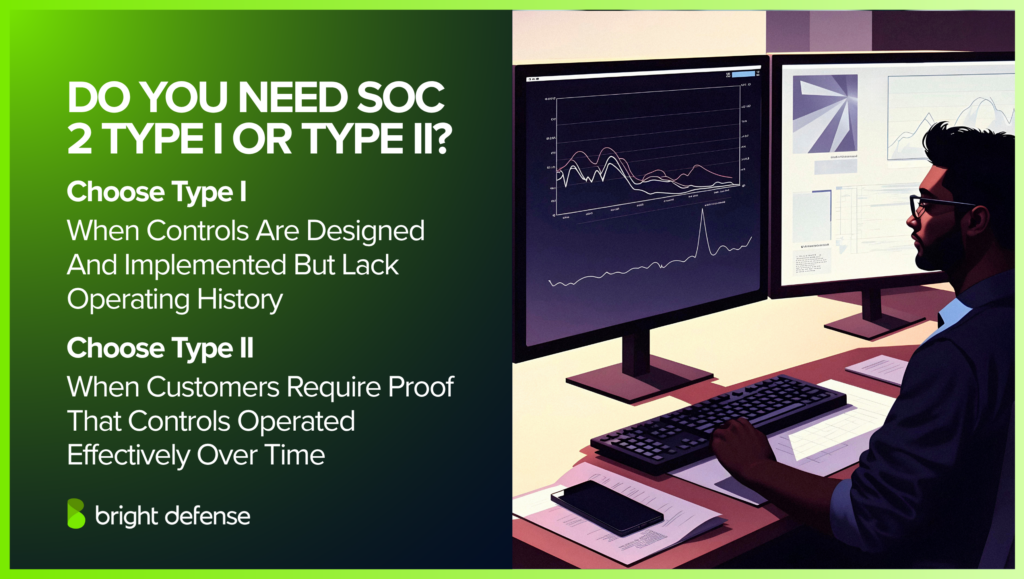 DO YOU NEED SOC 2 TYPE I OR TYPE II?

Choose Type I

When Controls Are Designed And Implemented But Lack Operating History

Choose Type II

When Customers Require Proof That Controls Operated Effectively Over Time

bright defense